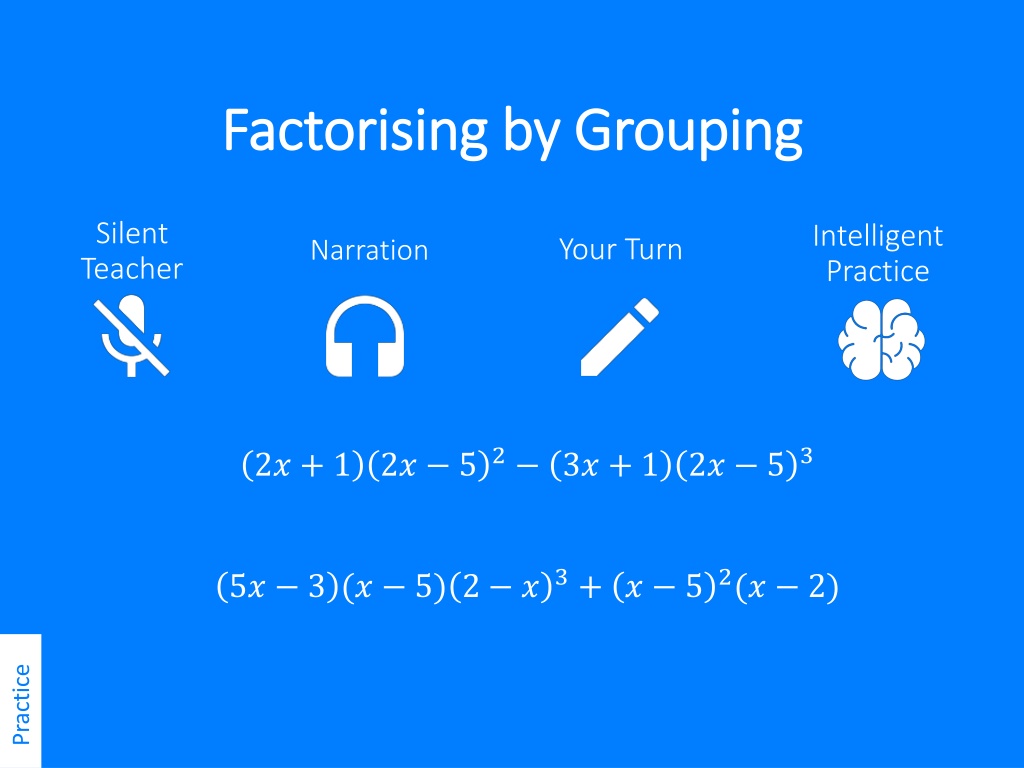 Factorising by Grouping

Silent Teacher

Narration

Your Turn

Intelligent Practice

$(2x+1)(2x-5)^2-(3x+1)(2x-5)^3$

$(5x-3)(x-5)(2-x)^3+(x-5)^2(x-2)$

Practice